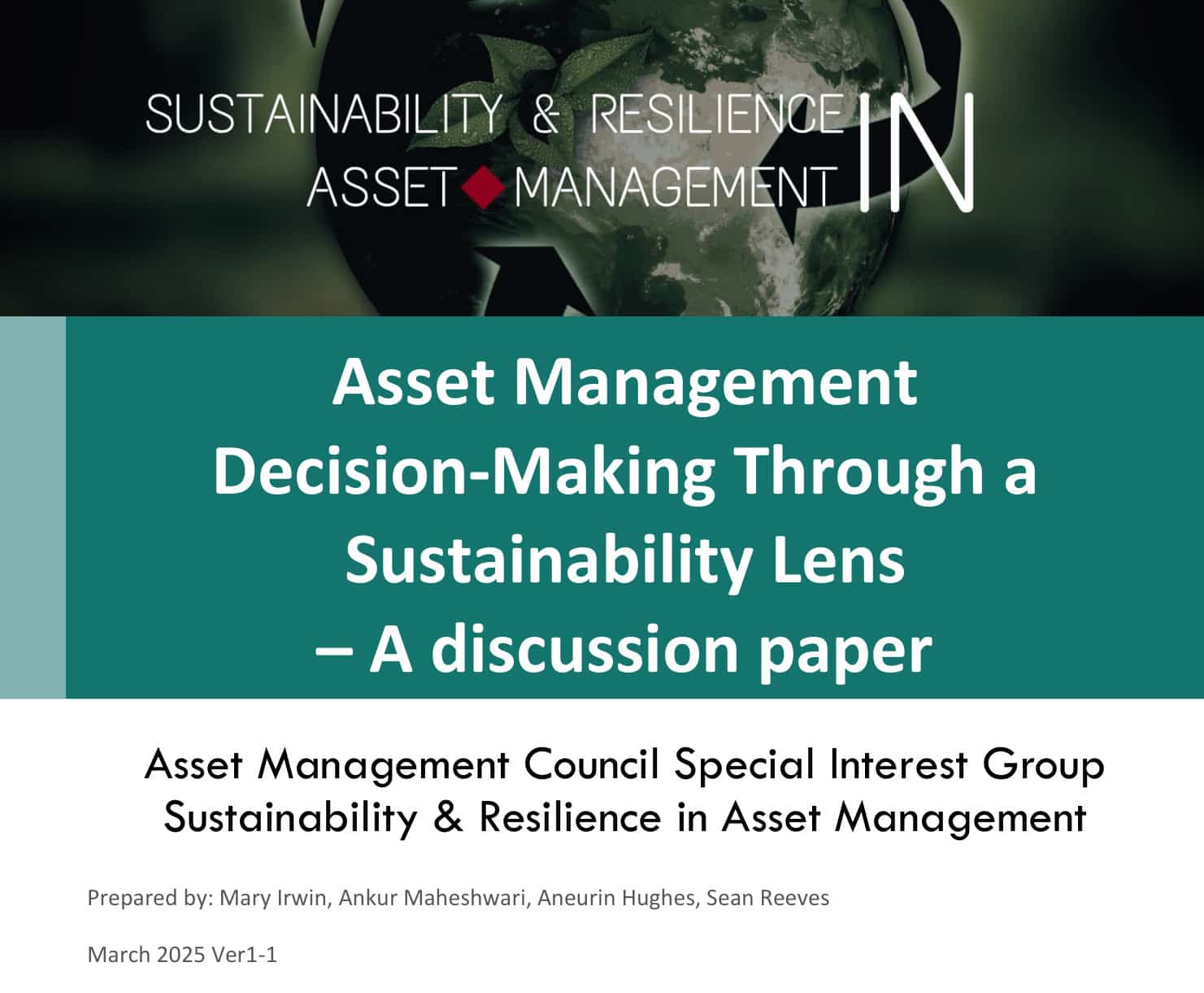 SUSTAINABILITY & RESILIENCE IN ASSET MANAGEMENT

Asset Management Decision-Making Through a Sustainability Lens – A discussion paper

Asset Management Council Special Interest Group
Sustainability & Resilience in Asset Management

Prepared by: Mary Irwin, Ankur Maheshwari, Aneurin Hughes, Sean Reeves

March 2025 Ver1-1